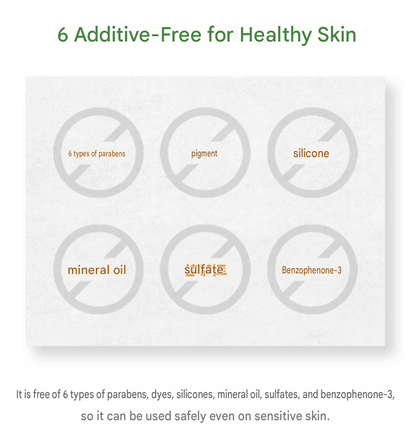 6 Additive-Free for Healthy Skin

6 types of parabens

pigment

silicone

mineral oil

sulfate

Benzophenone-3

It is free of 6 types of parabens, dyes, silicones, mineral oil, sulfates, and benzophenone-3, so it can be used safely even on sensitive skin.